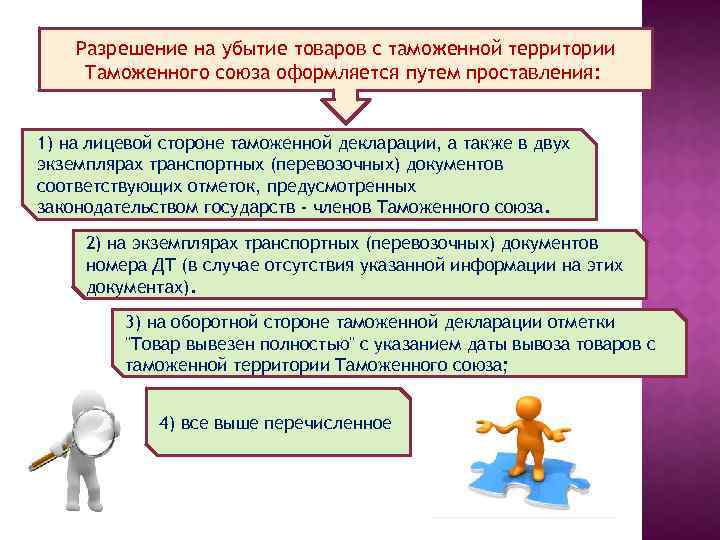 Разрешение на убытие товаров с таможенной территории Таможенного союза оформляется путем проставления:

1) на лицевой стороне таможенной декларации, а также в двух экземплярах транспортных (перевозочных) документов соответствующих отметок, предусмотренных законодательством государств - членов Таможенного союза.

2) на экземплярах транспортных (перевозочных) документов номера ДТ (в случае отсутствия указанной информации на этих документах).

3) на оборотной стороне таможенной декларации отметки "Товар вывезен полностью" с указанием даты вывоза товаров с таможенной территории Таможенного союза;

4) все выше перечисленное